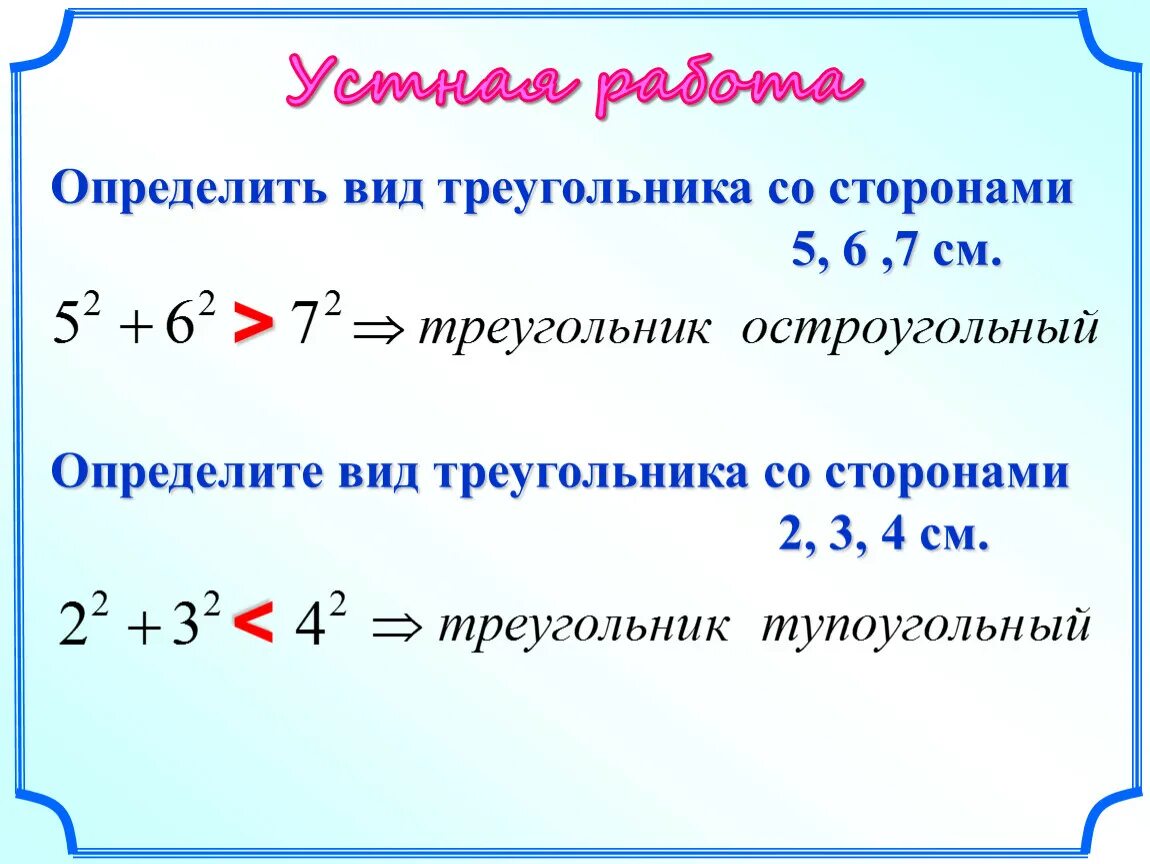 Устная работа

Определить вид треугольника со сторонами 5, 6 ,7 см.

$5^2 + 6^2 > 7^2 \Rightarrow$ треугольник остроугольный

Определите вид треугольника со сторонами 2, 3, 4 см.

$2^2 + 3^2 < 4^2 \Rightarrow$ треугольник тупоугольный